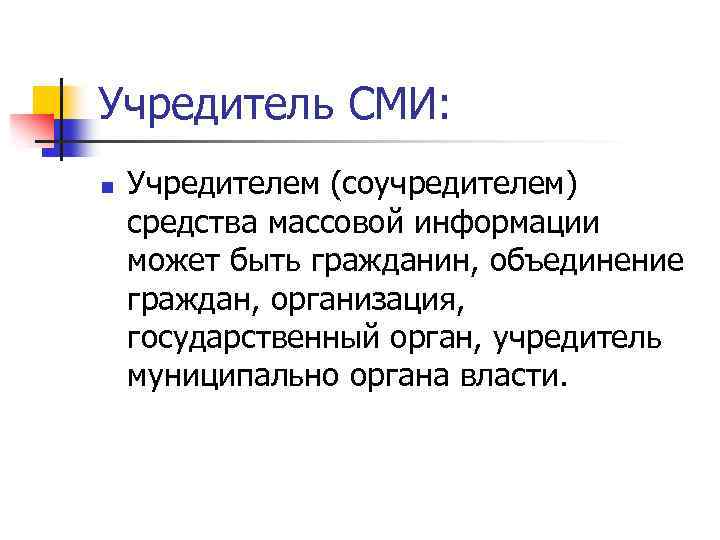 Учредитель СМИ:

Учредителем (соучредителем) средства массовой информации может быть гражданин, объединение граждан, организация, государственный орган, учредитель муниципально органа власти.